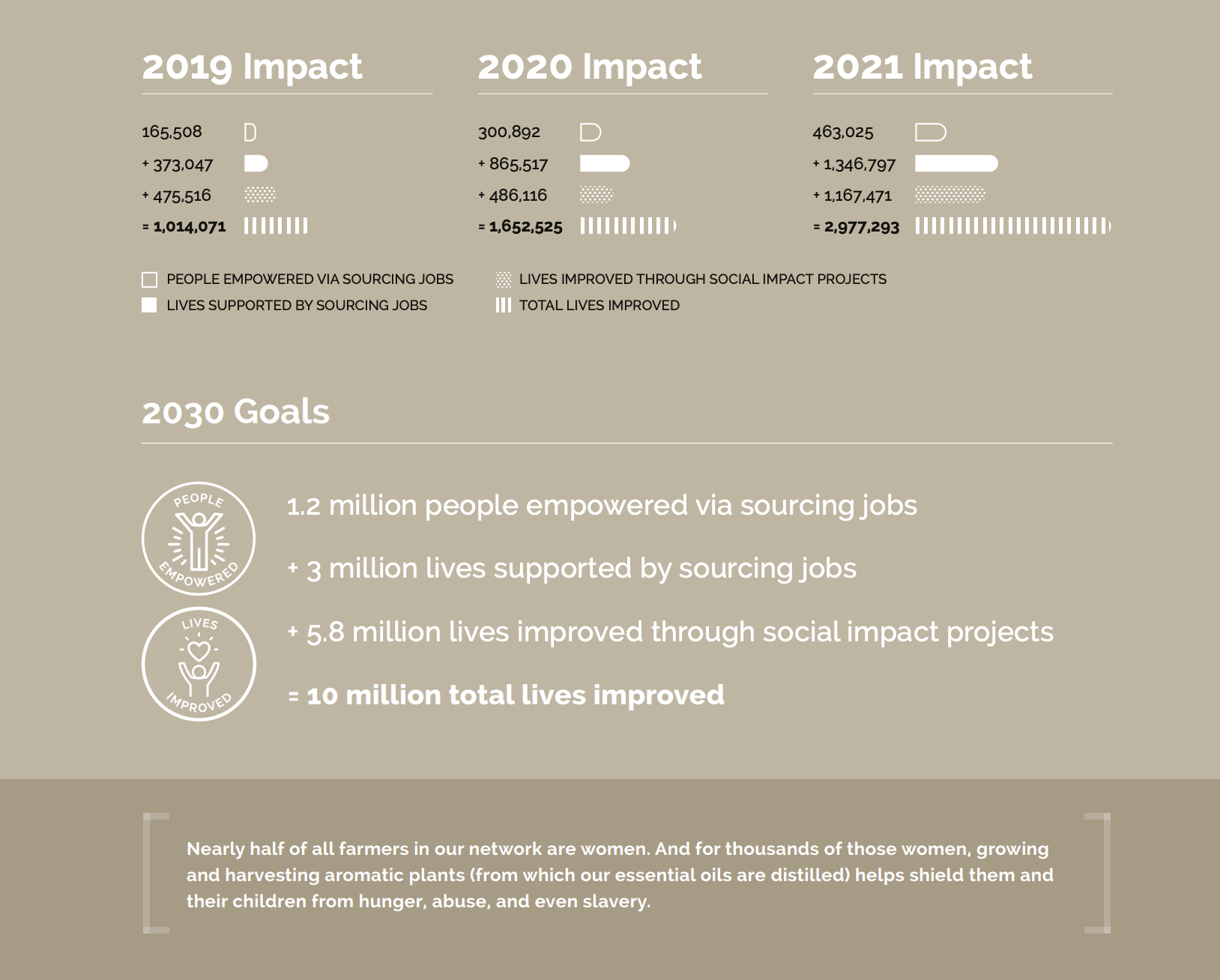 2019 Impact

165,508
+ 373,047
+ 475,516
= 1,014,071

2020 Impact

300,892
+ 865,517
+ 486,116
= 1,652,525

2021 Impact

463,025
+ 1,346,797
+ 1,167,471
= 2,977,293

PEOPLE EMPOWERED VIA SOURCING JOBS
LIVES SUPPORTED BY SOURCING JOBS
LIVES IMPROVED THROUGH SOCIAL IMPACT PROJECTS
TOTAL LIVES IMPROVED

2030 Goals

PEOPLE EMPOWERED

LIVES IMPROVED

1.2 million people empowered via sourcing jobs

+ 3 million lives supported by sourcing jobs

+ 5.8 million lives improved through social impact projects

= 10 million total lives improved

Nearly half of all farmers in our network are women. And for thousands of those women, growing and harvesting aromatic plants (from which our essential oils are distilled) helps shield them and their children from hunger, abuse, and even slavery.